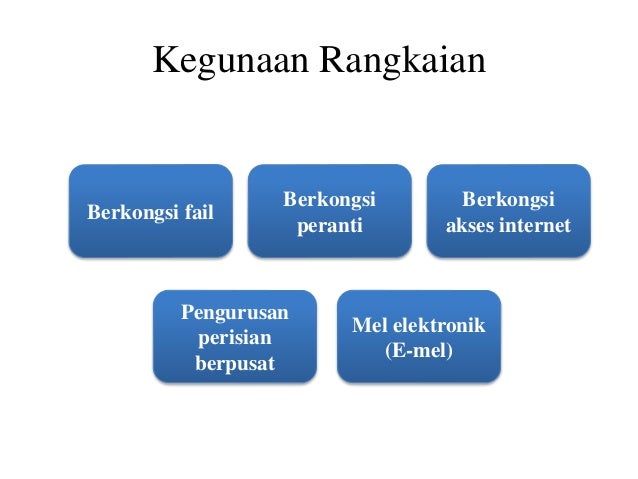 Kegunaan Rangkaian

Berkongsi fail

Berkongsi peranti

Berkongsi akses internet

Pengurusan perisian berpusat

Mel elektronik (E-mel)